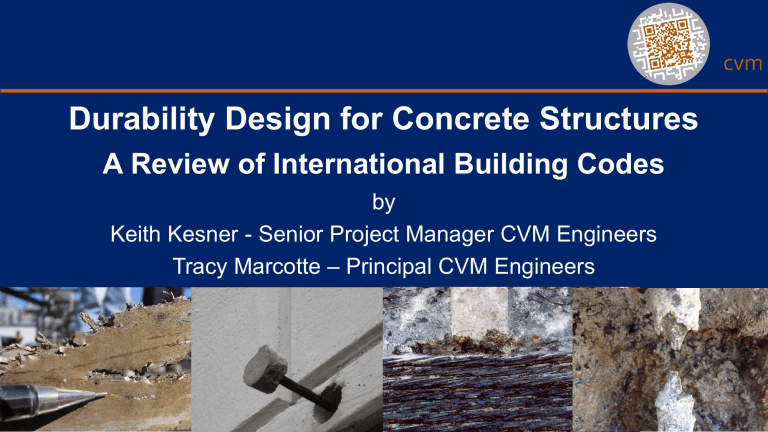 cvm

Durability Design for Concrete Structures

A Review of International Building Codes

by

Keith Kesner - Senior Project Manager CVM Engineers

Tracy Marcotte – Principal CVM Engineers